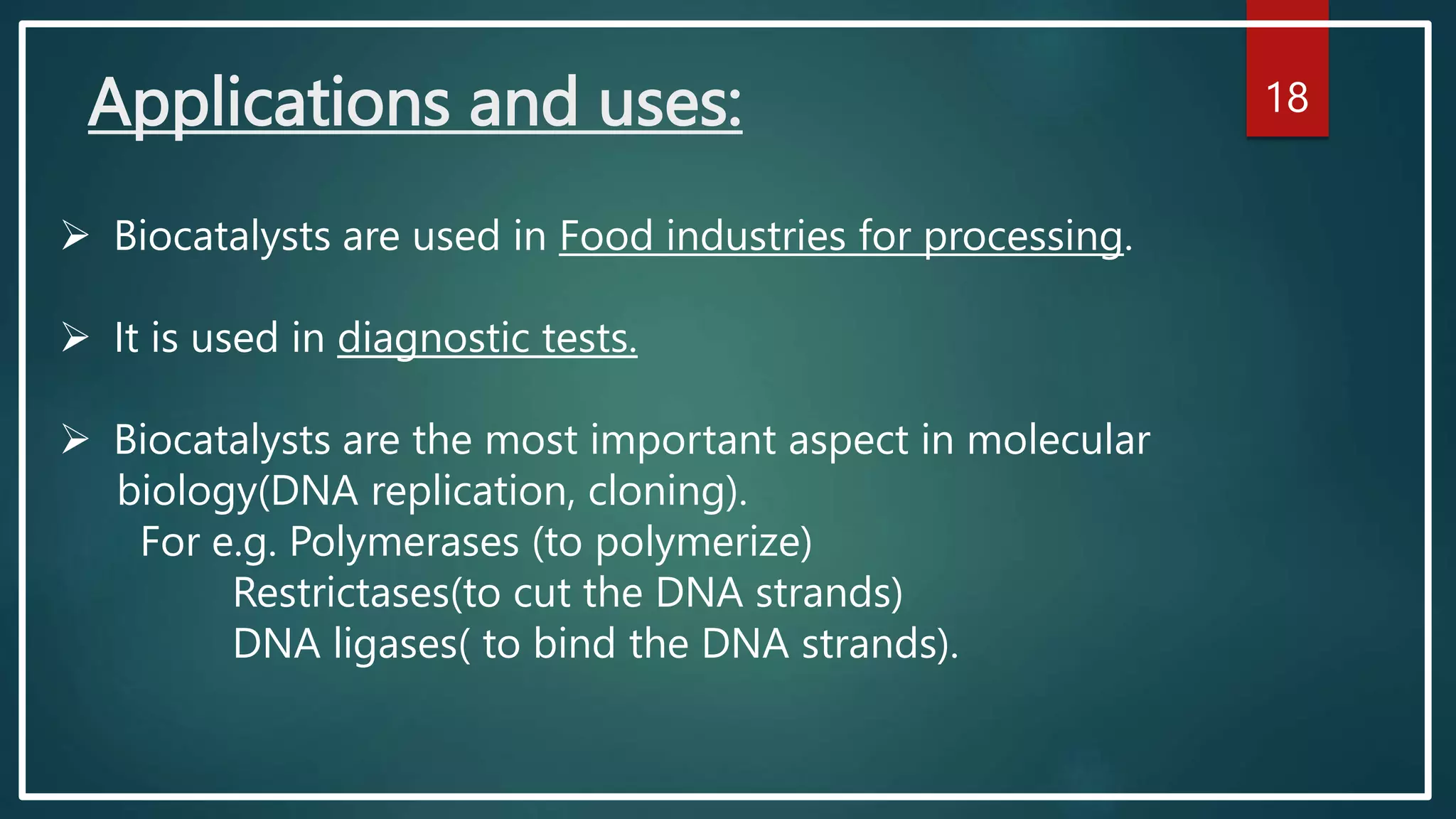 Applications and uses:

18

➢ Biocatalysts are used in Food industries for processing.

➢ It is used in diagnostic tests.

➢ Biocatalysts are the most important aspect in molecular biology(DNA replication, cloning).
For e.g. Polymerases (to polymerize)
Restrictases(to cut the DNA strands)
DNA ligases( to bind the DNA strands).